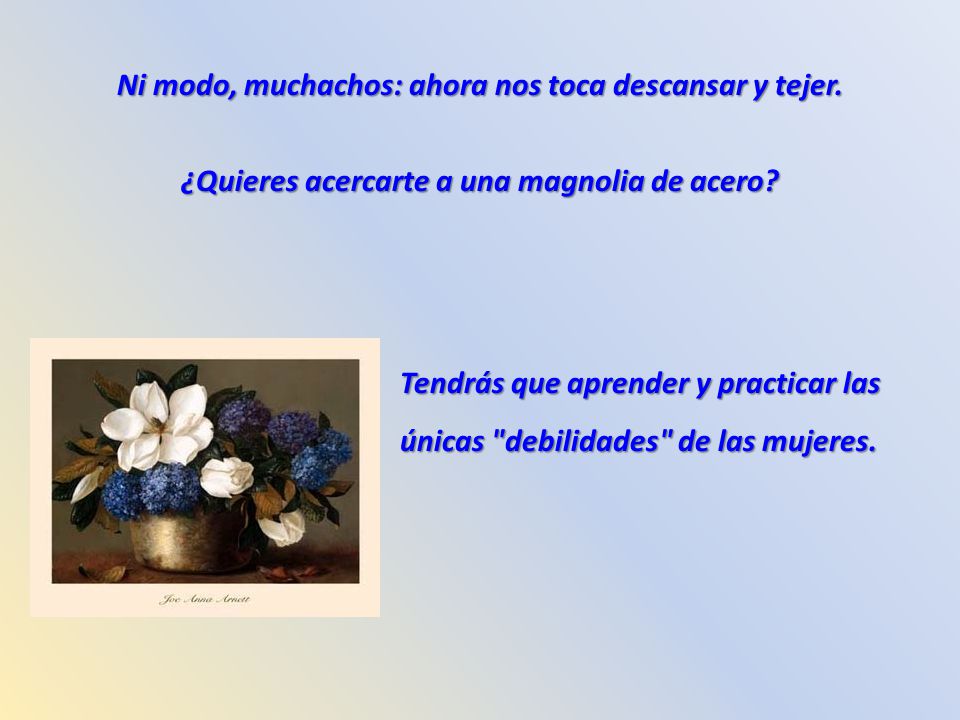 Ni modo, muchachos: ahora nos toca descansar y tejer.

¿Quieres acercarte a una magnolia de acero?

Joe Anna Arnett

Tendrás que aprender y practicar las únicas "debilidades" de las mujeres.